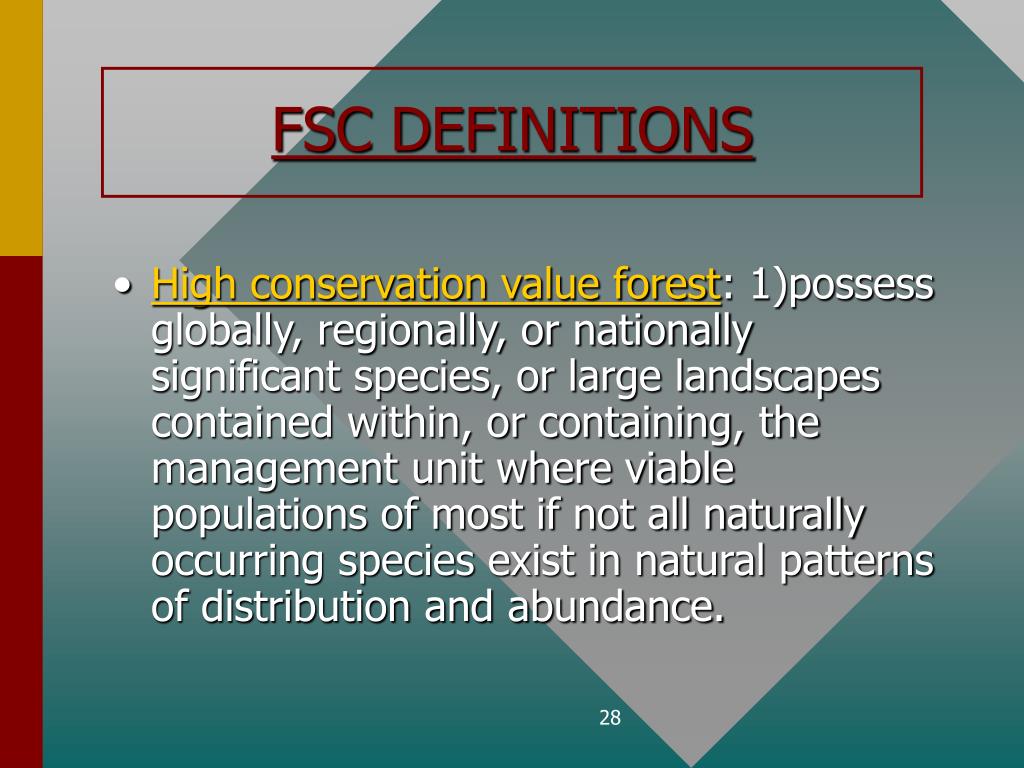 FSC DEFINITIONS

• High conservation value forest: 1)possess globally, regionally, or nationally significant species, or large landscapes contained within, or containing, the management unit where viable populations of most if not all naturally occurring species exist in natural patterns of distribution and abundance.

28